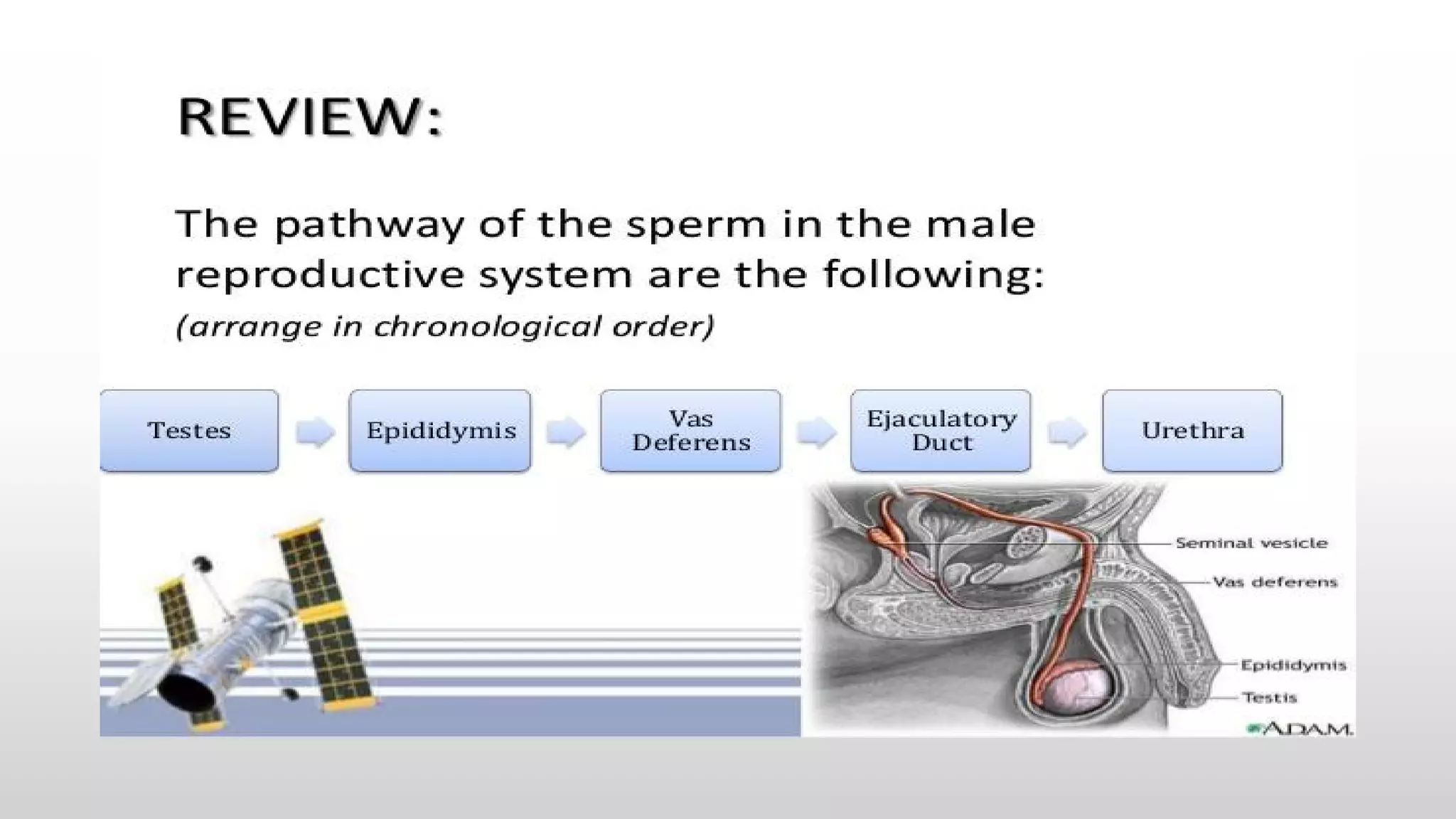 REVIEW:

The pathway of the sperm in the male reproductive system are the following:
(arrange in chronological order)

Testes

Epididymis

Vas Deferens

Ejaculatory Duct

Urethra

Seminal vesicle
Vas deferens
Epididymis
Testis
A.D.A.M.